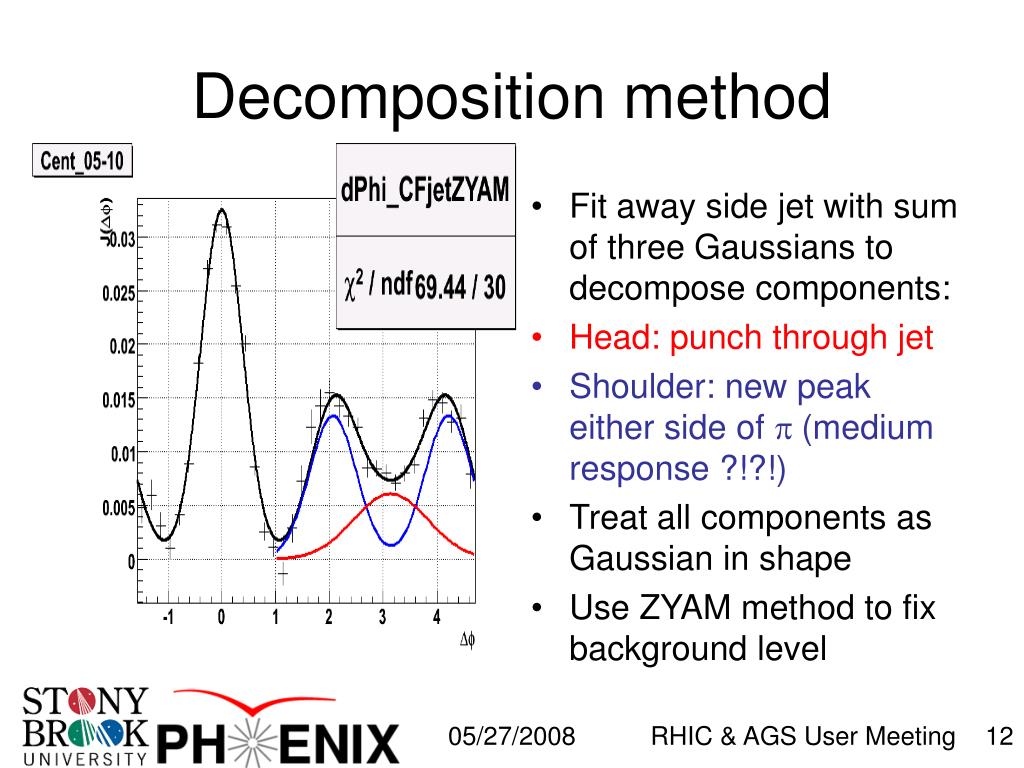 Decomposition method

Cent_05-10

dPhi_CFjetZYAM

$\chi^2$ / ndf 69.44 / 30

$J(\Delta\phi)$

0.03

0.025

0.02

0.015

0.01

0.005

0

-1

0

1

2

3

4

$\Delta\phi$

• Fit away side jet with sum of three Gaussians to decompose components:
• Head: punch through jet
• Shoulder: new peak either side of $\pi$ (medium response ?!?!)
• Treat all components as Gaussian in shape
• Use ZYAM method to fix background level

STONY BROOK UNIVERSITY

PHENIX

05/27/2008

RHIC & AGS User Meeting

12